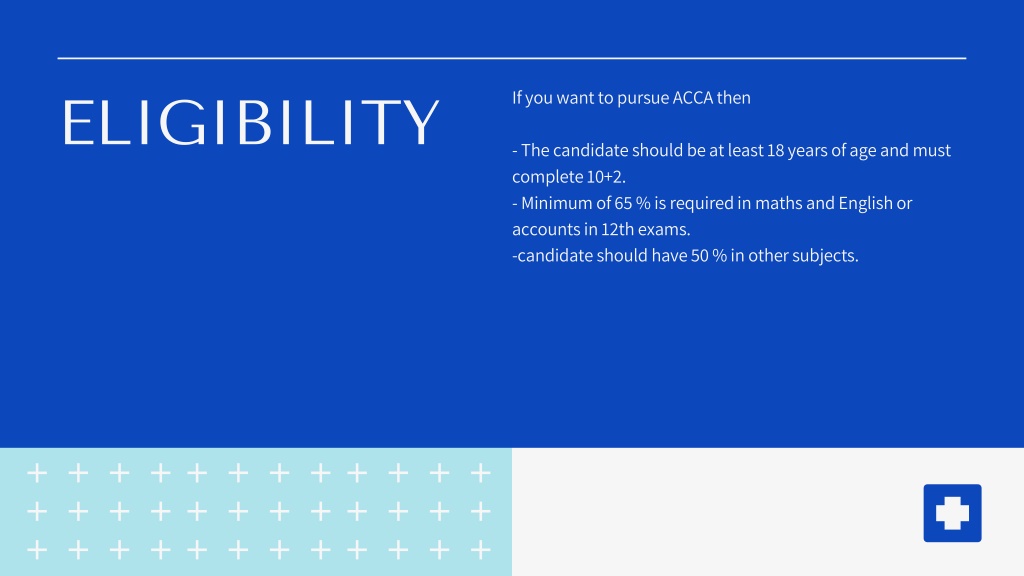 ELIGIBILITY

If you want to pursue ACCA then

- The candidate should be at least 18 years of age and must complete 10+2.
- Minimum of 65 % is required in maths and English or accounts in 12th exams.
-candidate should have 50 % in other subjects.